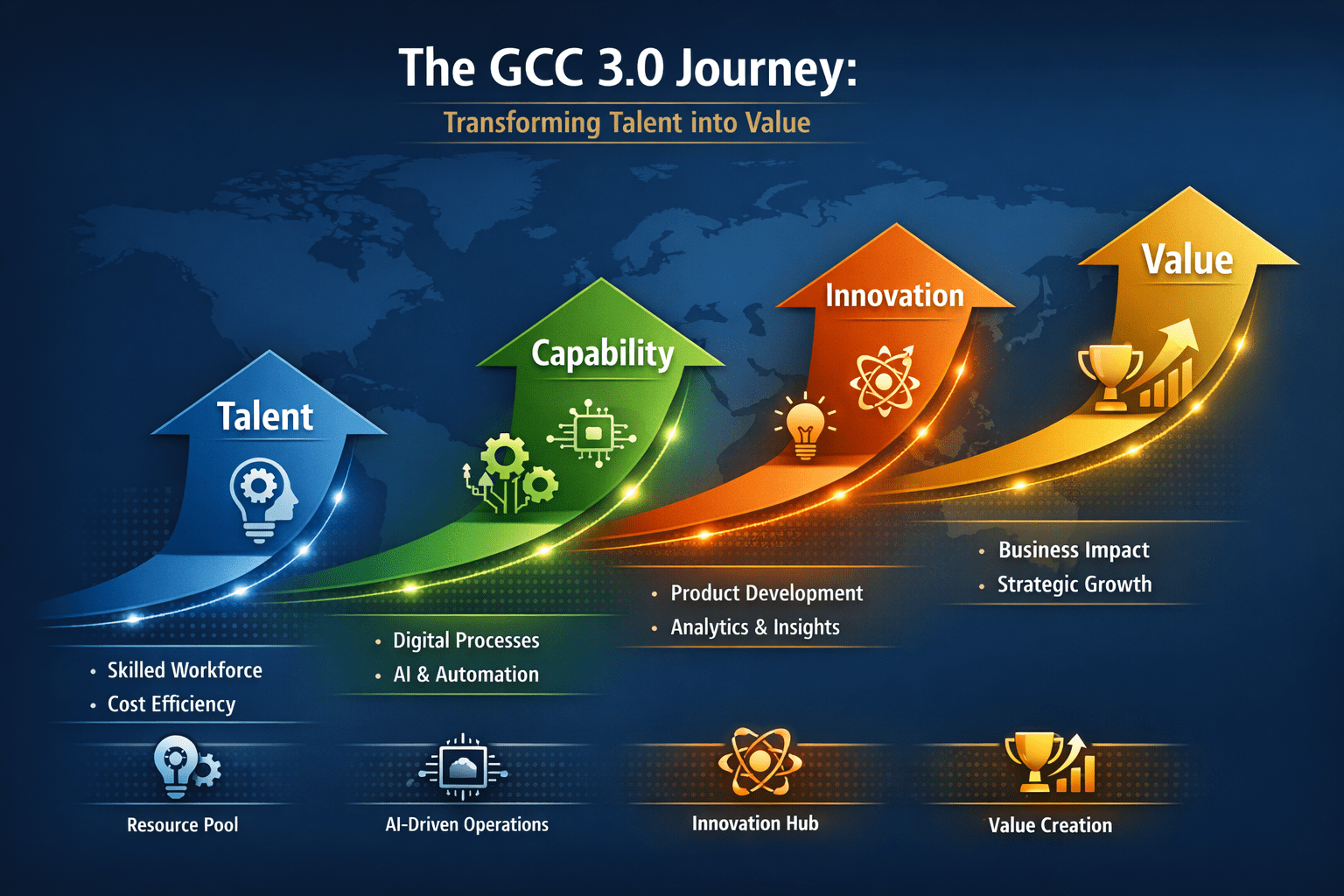 The GCC 3.0 Journey:

Transforming Talent into Value

Talent

Capability

Innovation

Value

• Skilled Workforce
• Cost Efficiency

• Digital Processes
• AI & Automation

• Product Development
• Analytics & Insights

• Business Impact
• Strategic Growth

Resource Pool

AI-Driven Operations

Innovation Hub

Value Creation